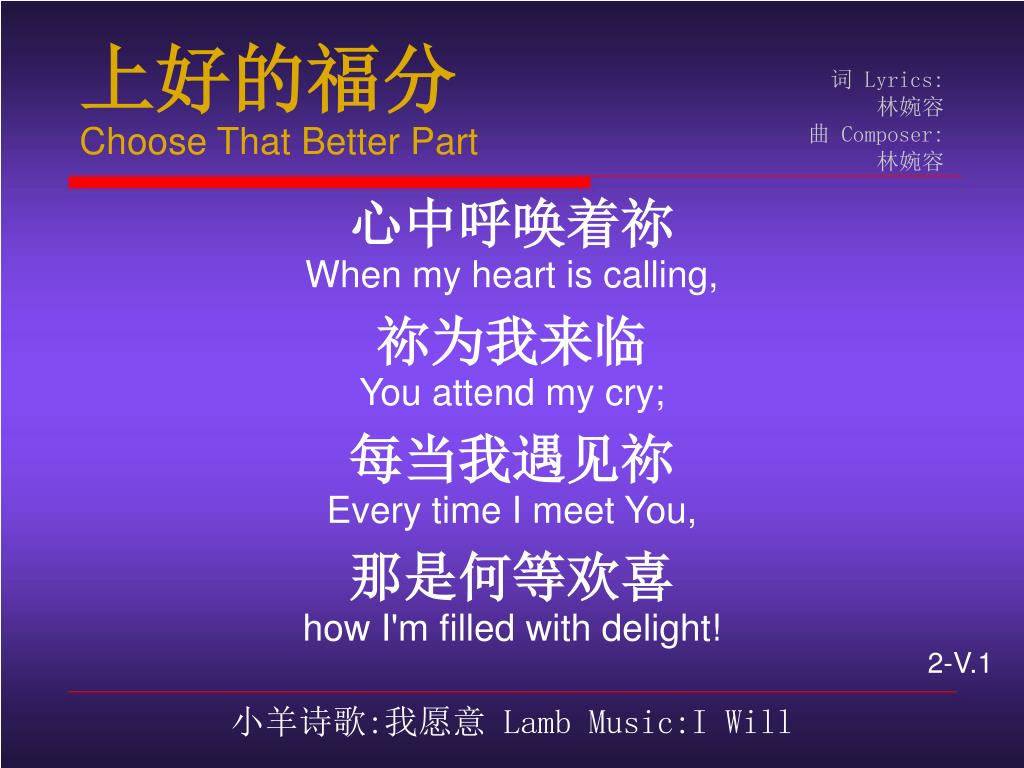 上好的福分
Choose That Better Part

词 Lyrics:
林婉容
曲 Composer:
林婉容

心中呼唤着祢
When my heart is calling,
祢为我来临
You attend my cry;
每当我遇见祢
Every time I meet You,
那是何等欢喜
how I'm filled with delight!

2-V.1

小羊诗歌:我愿意 Lamb Music:I Will